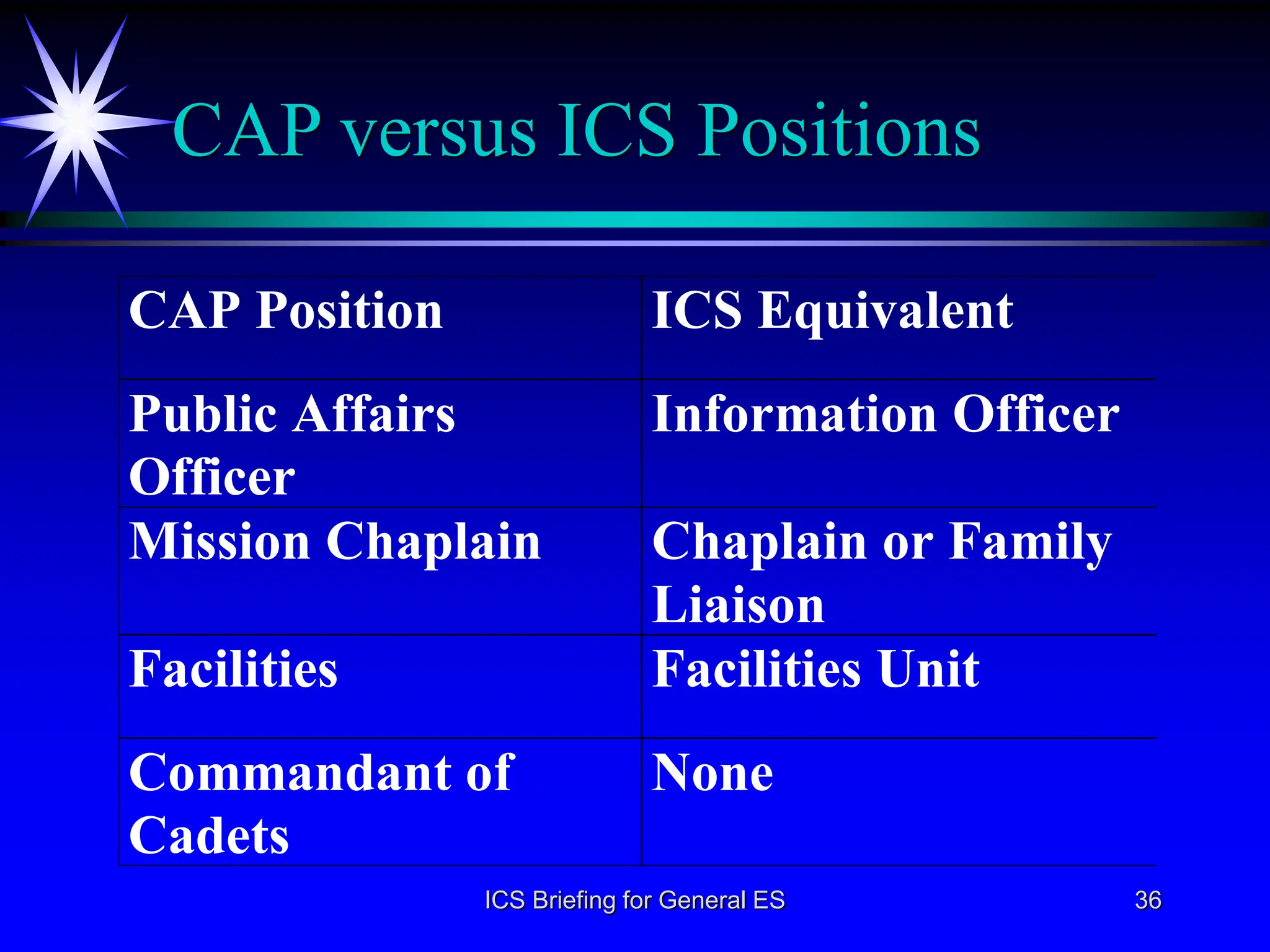 CAP versus ICS Positions

| CAP Position | ICS Equivalent |
|---|---|
| Public Affairs Officer | Information Officer |
| Mission Chaplain | Chaplain or Family Liaison |
| Facilities | Facilities Unit |
| Commandant of Cadets | None |

ICS Briefing for General ES

36